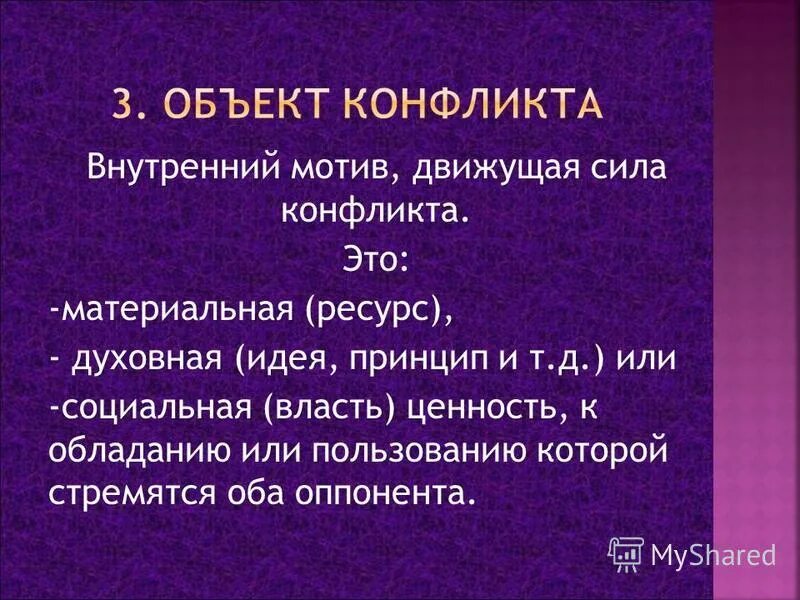 3. ОБЪЕКТ КОНФЛИКТА

Внутренний мотив, движущая сила конфликта.

Это:

-материальная (ресурс),

- духовная (идея, принцип и т.д.) или

-социальная (власть) ценность, к обладанию или пользованию которой стремятся оба оппонента.

MyShared